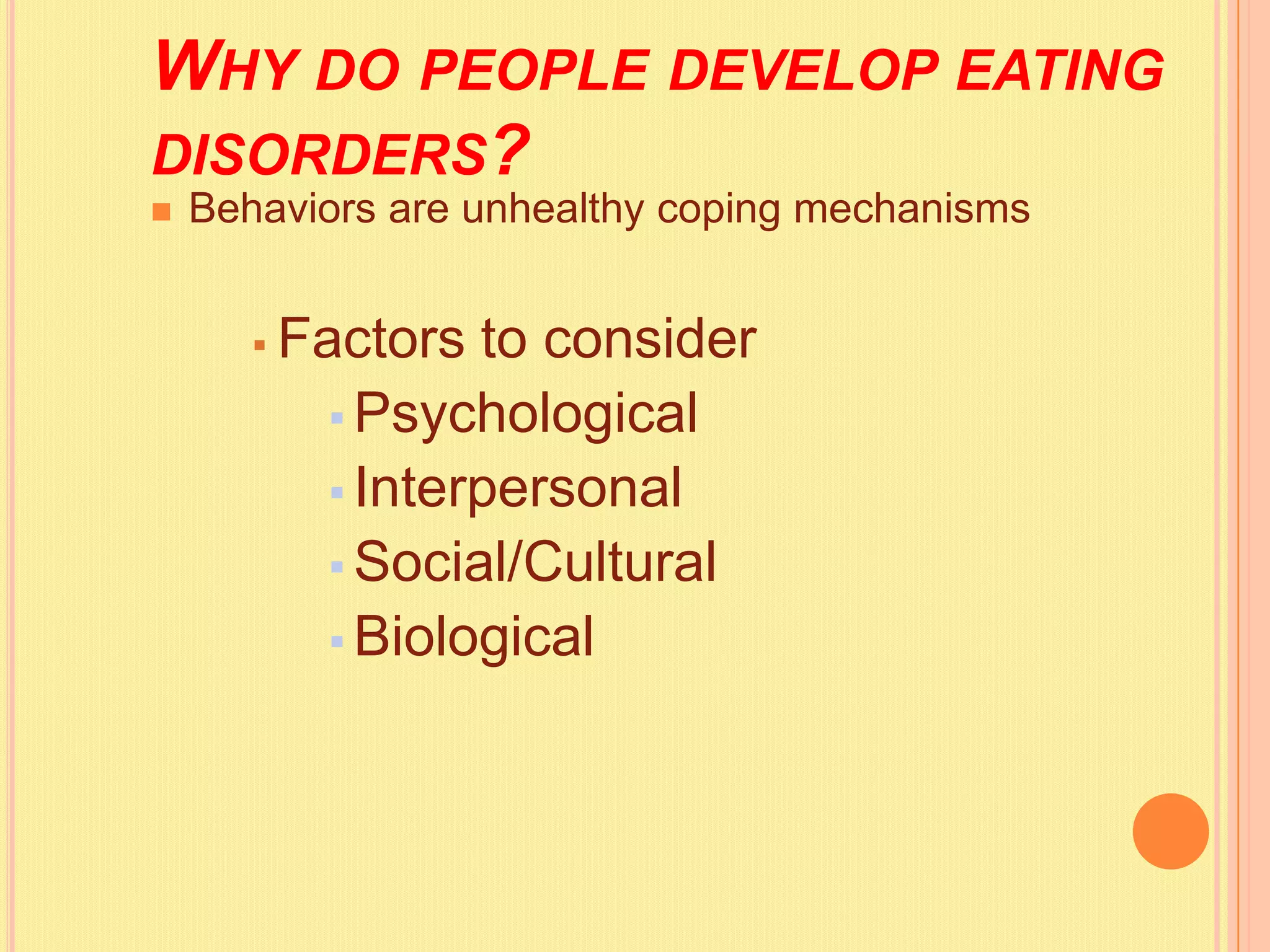 WHY DO PEOPLE DEVELOP EATING DISORDERS?

Behaviors are unhealthy coping mechanisms

Factors to consider

Psychological

Interpersonal

Social/Cultural

Biological